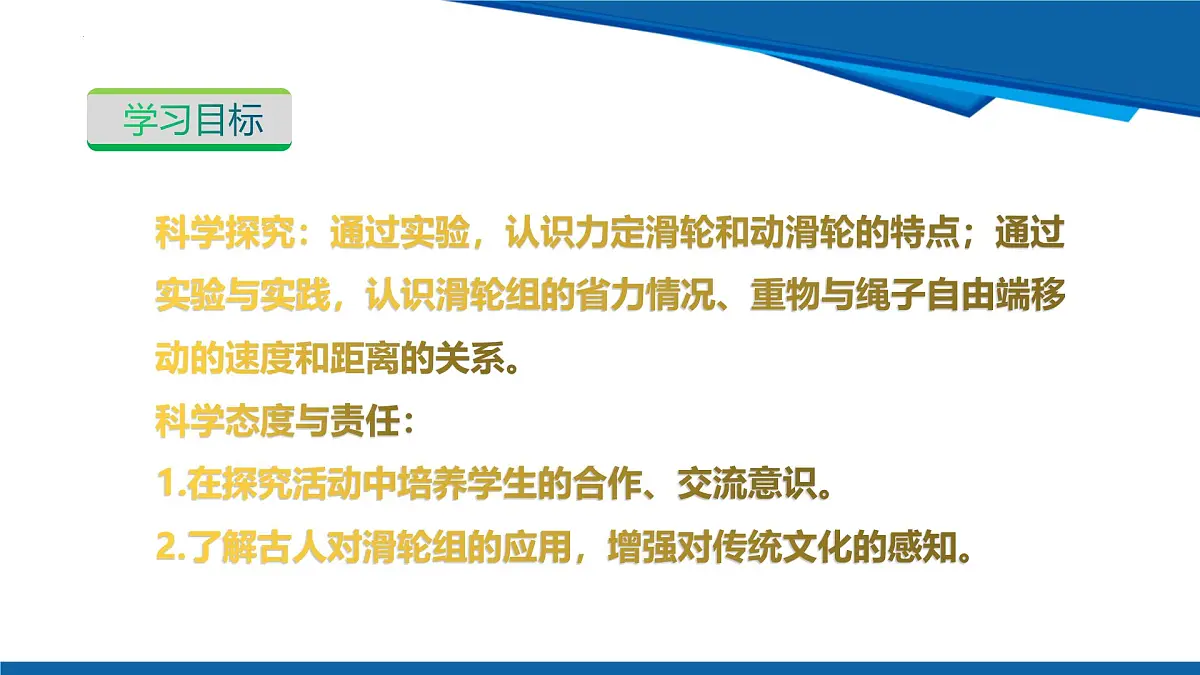 学习目标

科学探究：通过实验，认识力定滑轮和动滑轮的特点；通过实验与实践，认识滑轮组的省力情况、重物与绳子自由端移动的速度和距离的关系。
科学态度与责任：
1.在探究活动中培养学生的合作、交流意识。
2.了解古人对滑轮组的应用，增强对传统文化的感知。